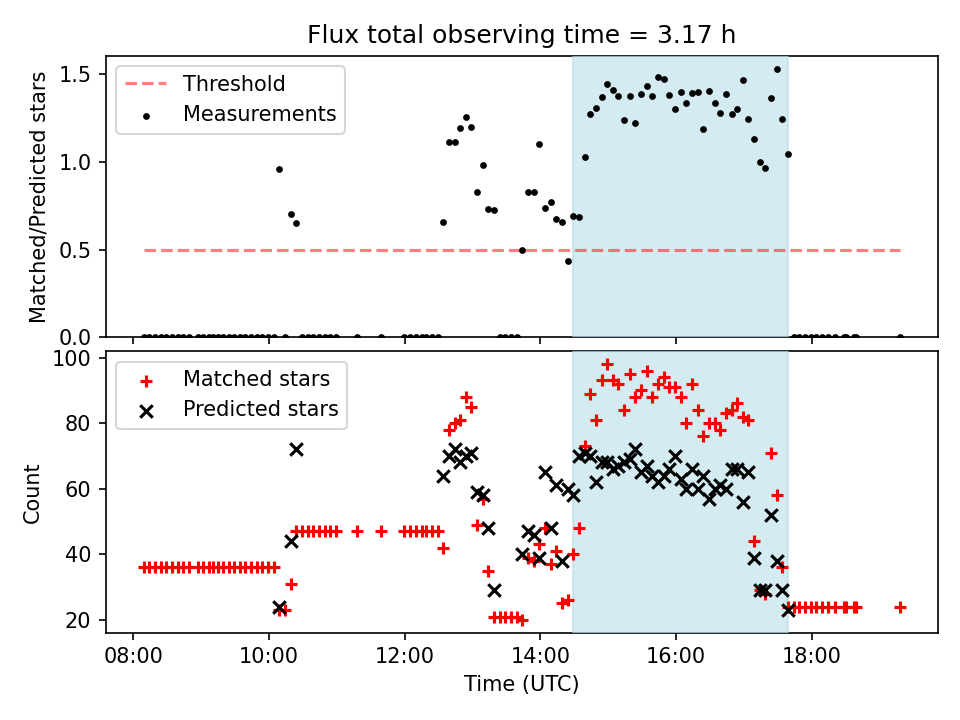 Flux total observing time = 3.17 h

Threshold
Measurements

Matched/Predicted stars

1.5
1.0
0.5
0.0

Matched stars
Predicted stars

Count

100
80
60
40
20

08:00
10:00
12:00
14:00
16:00
18:00

Time (UTC)